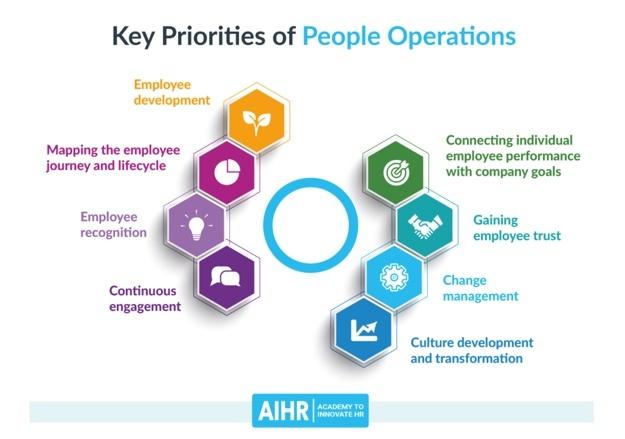 Key Priorities of People Operations

Employee development

Mapping the employee journey and lifecycle

Employee recognition

Continuous engagement

Connecting individual employee performance with company goals

Gaining employee trust

Change management

Culture development and transformation

AIHR | ACADEMY TO INNOVATE HR